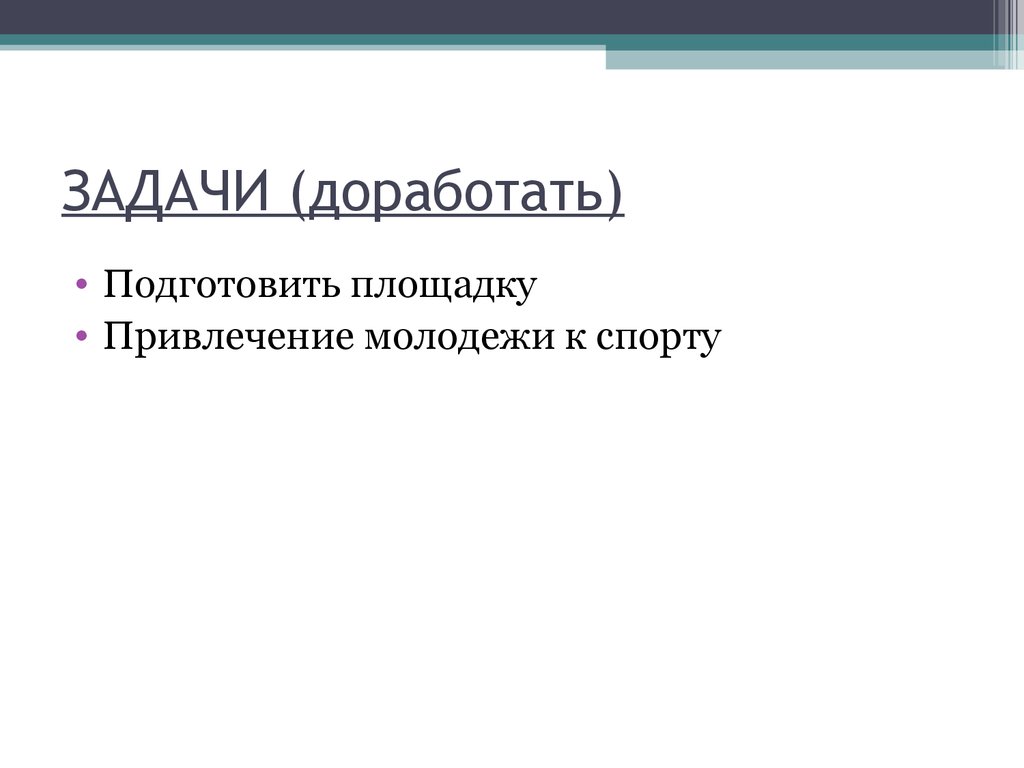 ЗАДАЧИ (доработать)

• Подготовить площадку
• Привлечение молодежи к спорту